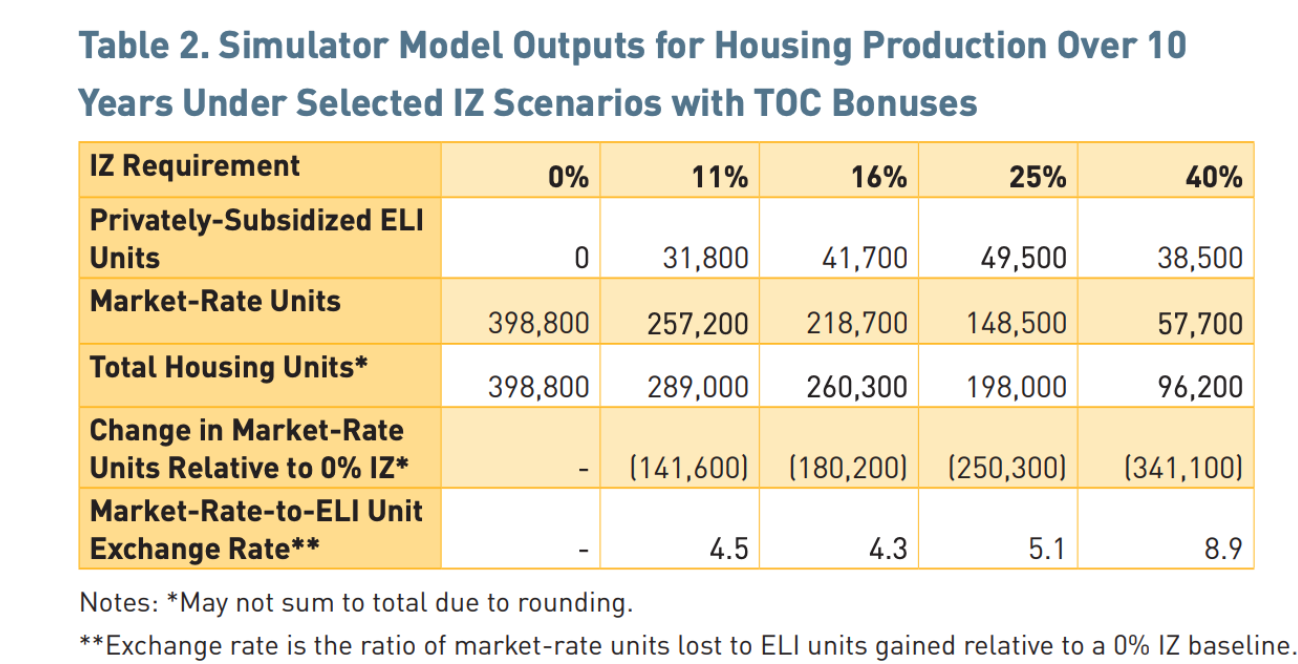 Table 2. Simulator Model Outputs for Housing Production Over 10 Years Under Selected IZ Scenarios with TOC Bonuses

| IZ Requirement | 0% | 11% | 16% | 25% | 40% |
|---|---|---|---|---|---|
| Privately-Subsidized ELI Units | 0 | 31,800 | 41,700 | 49,500 | 38,500 |
| Market-Rate Units | 398,800 | 257,200 | 218,700 | 148,500 | 57,700 |
| Total Housing Units* | 398,800 | 289,000 | 260,300 | 198,000 | 96,200 |
| Change in Market-Rate Units Relative to 0% IZ* | - | (141,600) | (180,200) | (250,300) | (341,100) |
| Market-Rate-to-ELI Unit Exchange Rate** | - | 4.5 | 4.3 | 5.1 | 8.9 |

Notes: *May not sum to total due to rounding.

**Exchange rate is the ratio of market-rate units lost to ELI units gained relative to a 0% IZ baseline.